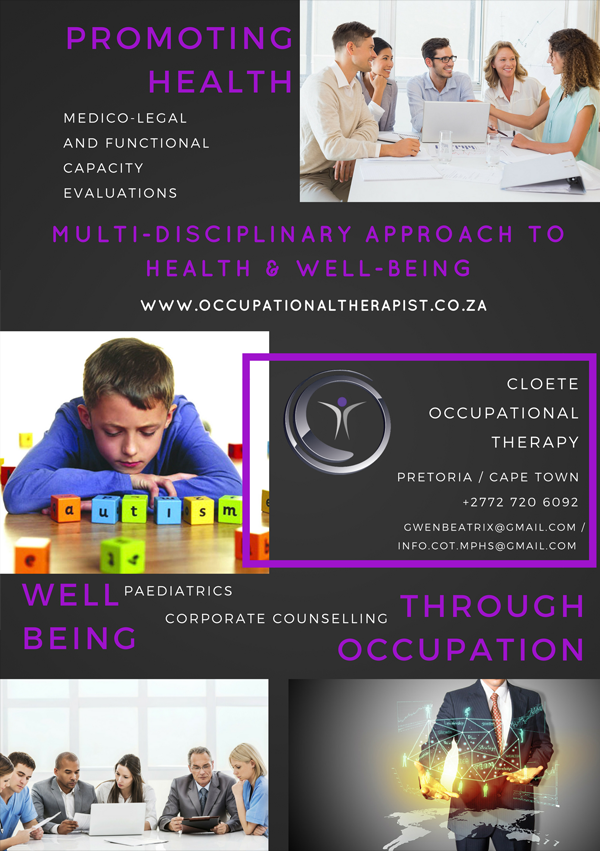 PROMOTING HEALTH

MEDICO-LEGAL AND FUNCTIONAL CAPACITY EVALUATIONS

MULTI-DISCIPLINARY APPROACH TO HEALTH & WELL-BEING

WWW.OCCUPATIONALTHERAPIST.CO.ZA

a u t i s m
e

CLOETE OCCUPATIONAL THERAPY

PRETORIA / CAPE TOWN

+2772 720 6092

GWENBEATRIX@GMAIL.COM / INFO.COT.MPHS@GMAIL.COM

WELL BEING

PAEDIATRICS

CORPORATE COUNSELLING

THROUGH OCCUPATION